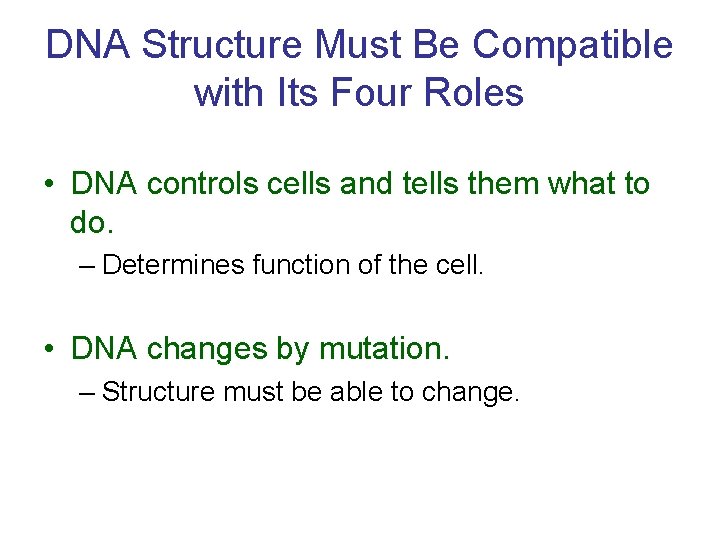 DNA Structure Must Be Compatible with Its Four Roles

• DNA controls cells and tells them what to do.
– Determines function of the cell.

• DNA changes by mutation.
– Structure must be able to change.